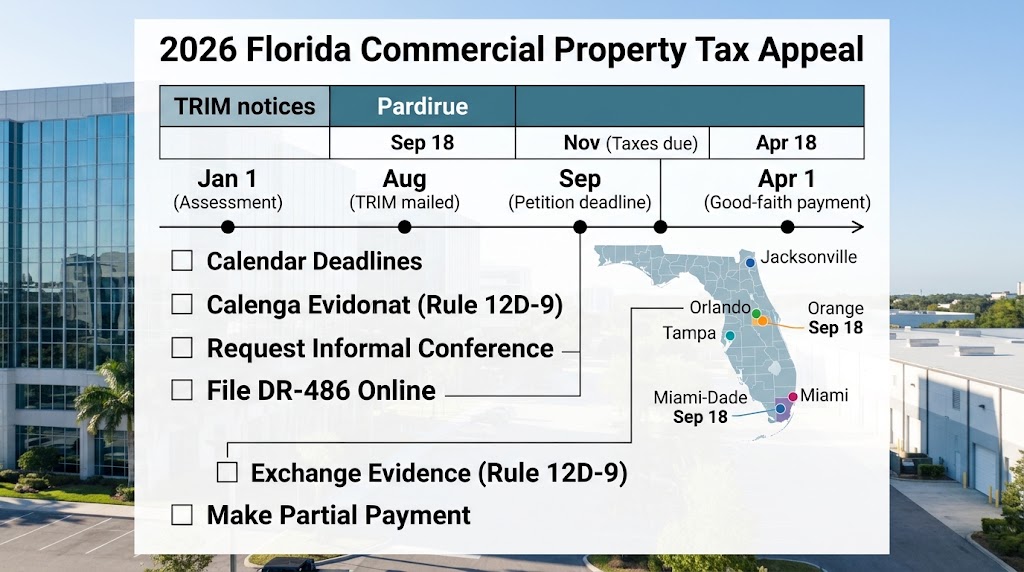 2026 Florida Commercial Property Tax Appeal

| TRIM notices | Pardirue | | |
|---|---|---|---|
| | Sep 18 | Nov (Taxes due) | Apr 18 |

Jan 1 (Assessment)
Aug (TRIM mailed)
Sep (Petition deadline)
Apr 1 (Good-faith payment)

☐ Calendar Deadlines
☐ Calenga Evidonat (Rule 12D-9)
☐ Request Informal Conference
☐ File DR-486 Online
☐ Exchange Evidence (Rule 12D-9)
☐ Make Partial Payment

Jacksonville
Orlando
Orange
Sep 18
Tampa
Miami-Dade
Sep 18
Miami